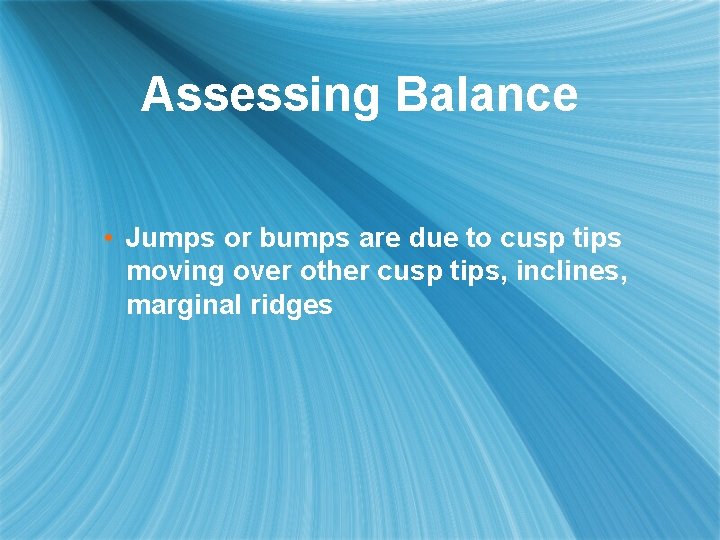 Assessing Balance

• Jumps or bumps are due to cusp tips moving over other cusp tips, inclines, marginal ridges